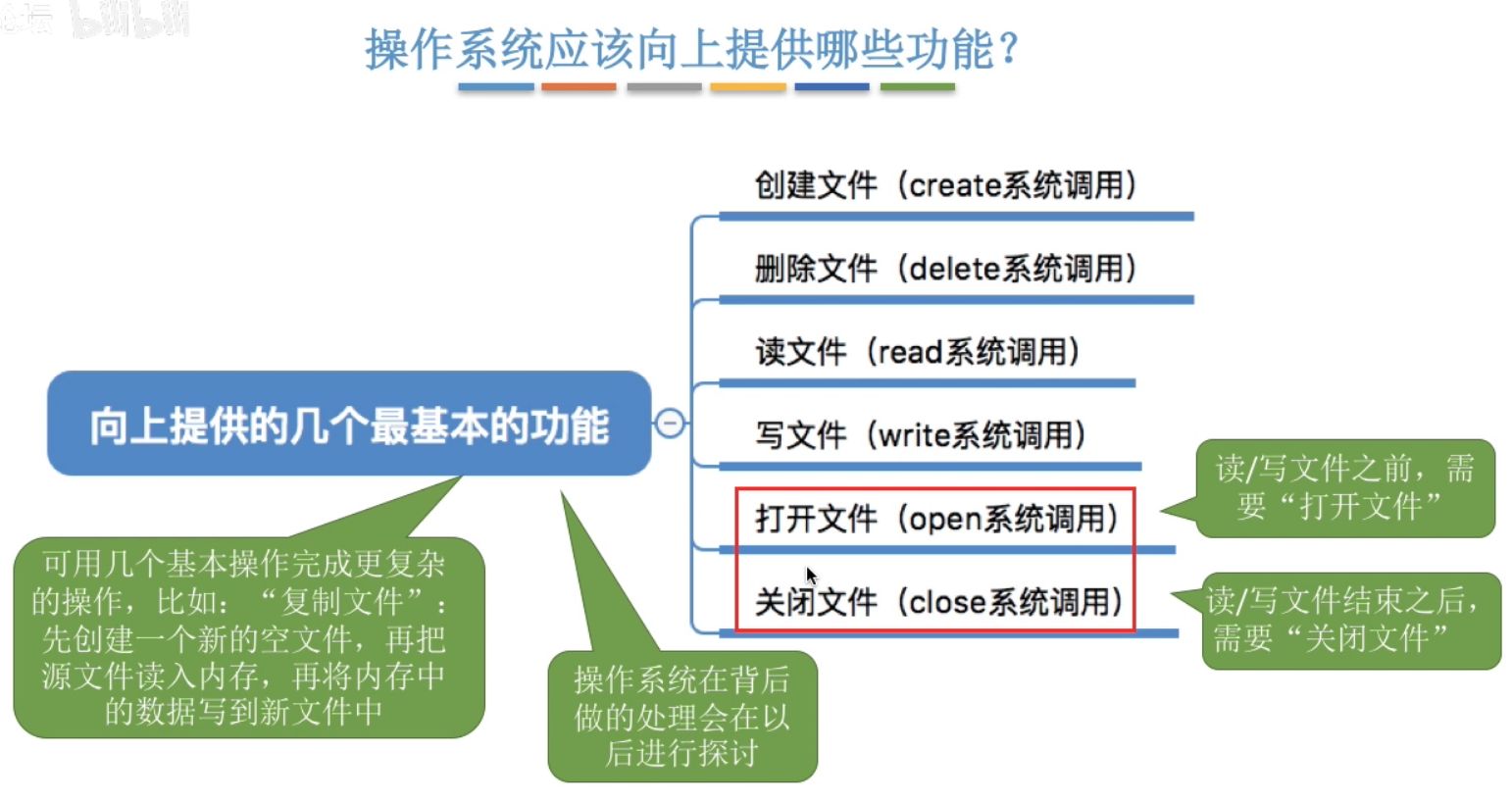 操作系统应该向上提供哪些功能？

向上提供的几个最基本的功能

创建文件（create系统调用）

删除文件（delete系统调用）

读文件（read系统调用）

写文件（write系统调用）

打开文件（open系统调用）

关闭文件（close系统调用）

读/写文件之前，需要“打开文件”

读/写文件结束之后，需要“关闭文件”

可用几个基本操作完成更复杂的操作，比如：“复制文件”：先创建一个新的空文件，再把源文件读入内存，再将内存中的数据写到新文件中

操作系统在背后做的处理会在以后进行探讨